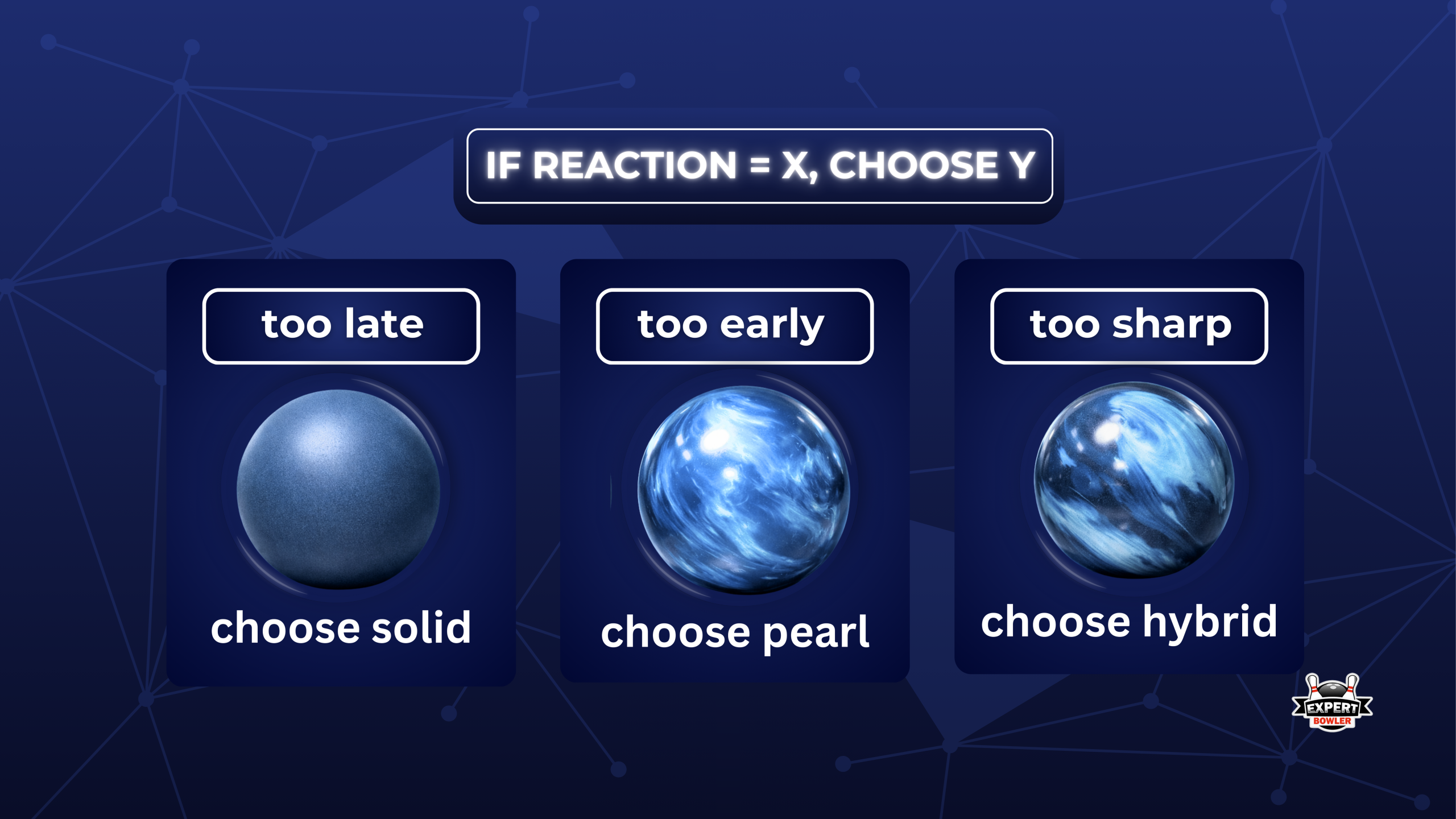 IF REACTION = X, CHOOSE Y

too late

choose solid

too early

choose pearl

too sharp

choose hybrid

EXPERT
BOWLER